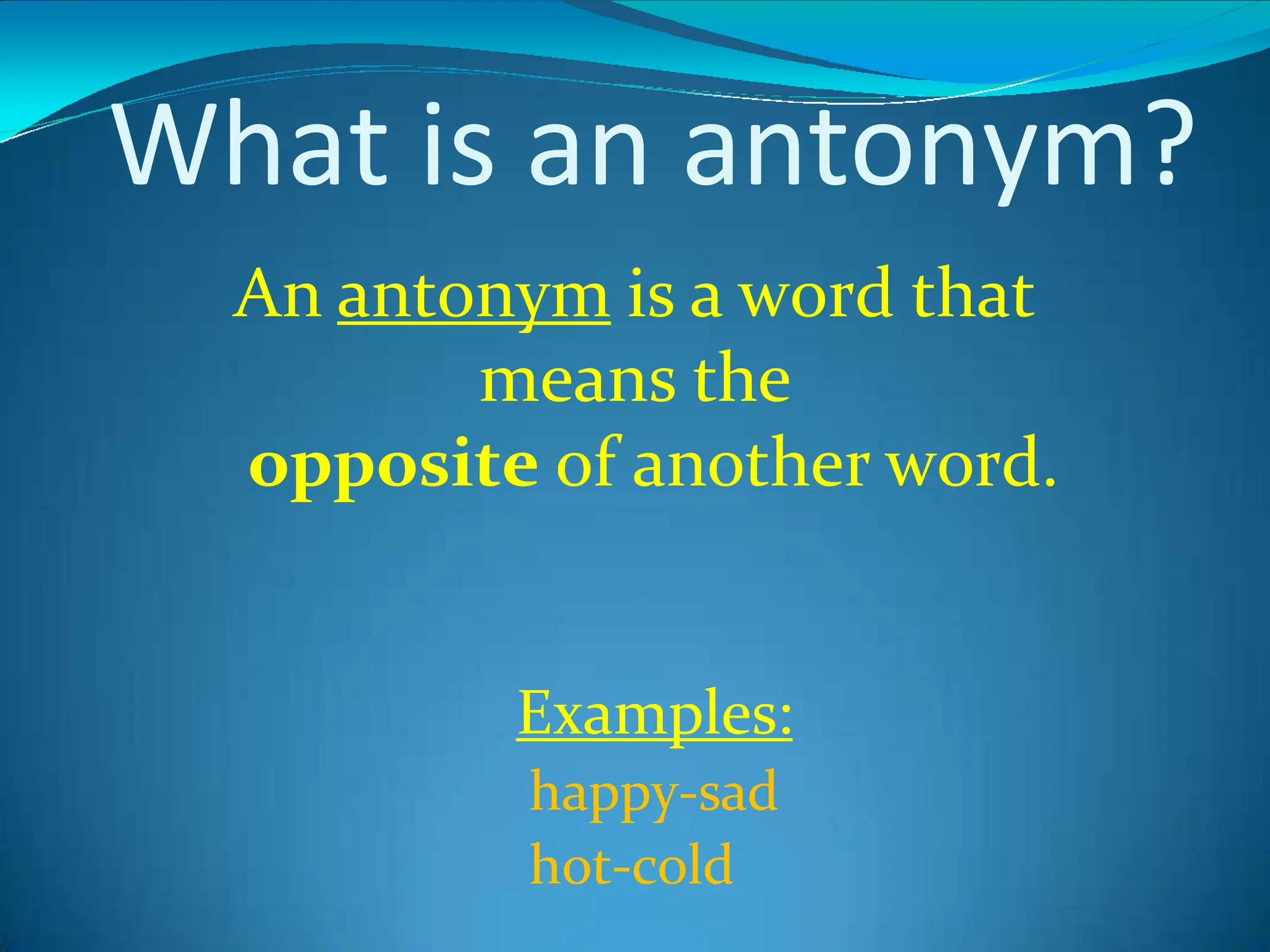 What is an antonym?

An antonym is a word that means the opposite of another word.

Examples:
happy-sad
hot-cold